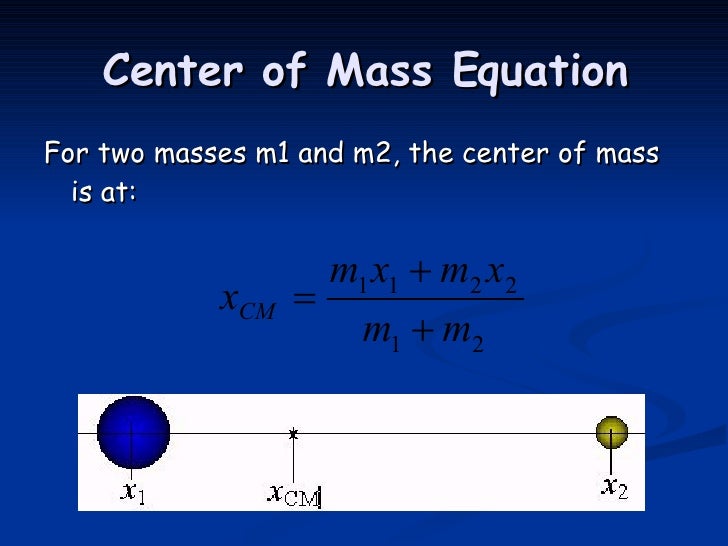 Center of Mass Equation

For two masses m1 and m2, the center of mass is at:

$x_{CM} = \frac{m_1 x_1 + m_2 x_2}{m_1 + m_2}$

$x_1$ $x_{CM}$ $x_2$